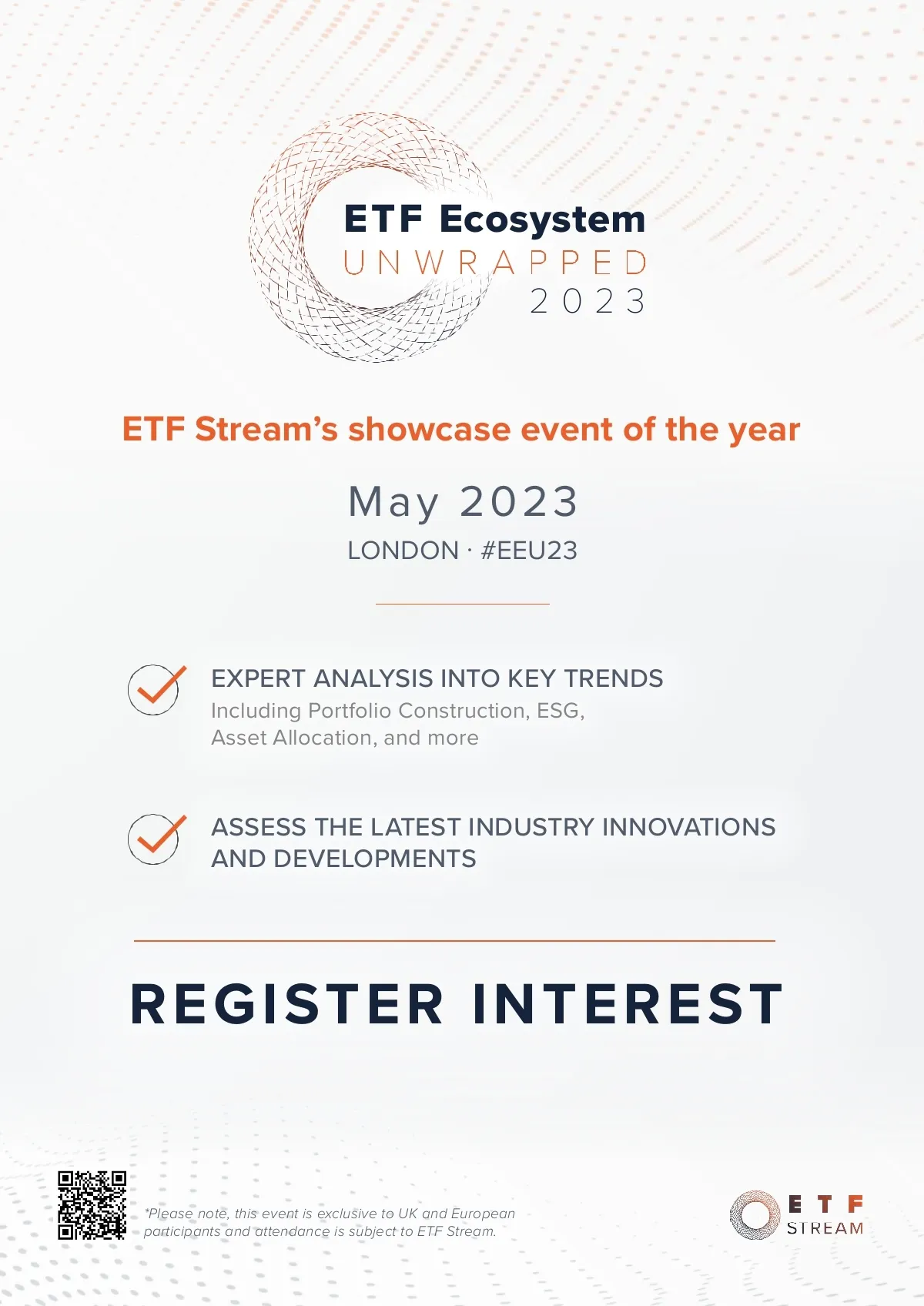 ETF Ecosystem
UNWRAPPED
2023

ETF Stream's showcase event of the year

May 2023

LONDON · #EEU23

EXPERT ANALYSIS INTO KEY TRENDS
Including Portfolio Construction, ESG, Asset Allocation, and more

ASSESS THE LATEST INDUSTRY INNOVATIONS AND DEVELOPMENTS

REGISTER INTEREST

*Please note, this event is exclusive to UK and European participants and attendance is subject to ETF Stream.

ETF STREAM